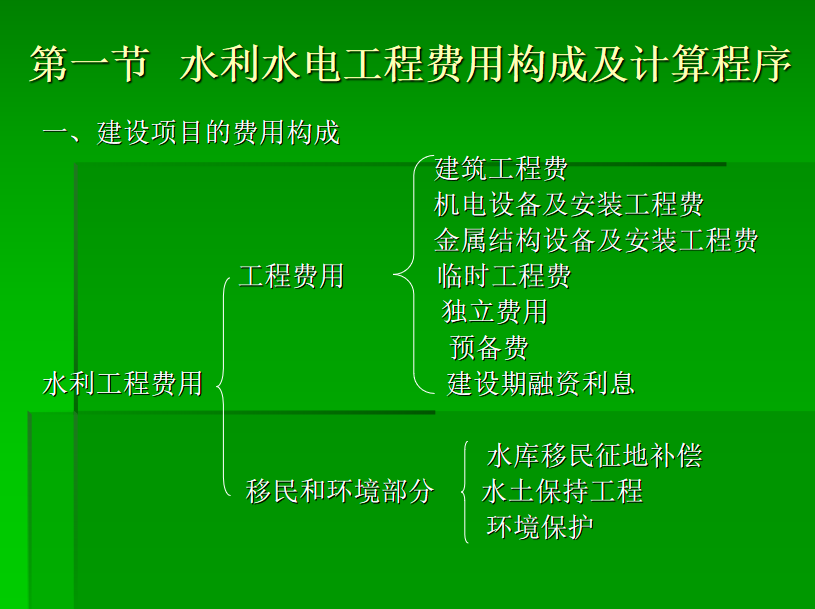 第一节 水利水电工程费用构成及计算程序

一、建设项目的费用构成

水利工程费用

工程费用

建筑工程费
机电设备及安装工程费
金属结构设备及安装工程费
临时工程费
独立费用
预备费
建设期融资利息

移民和环境部分

水库移民征地补偿
水土保持工程
环境保护